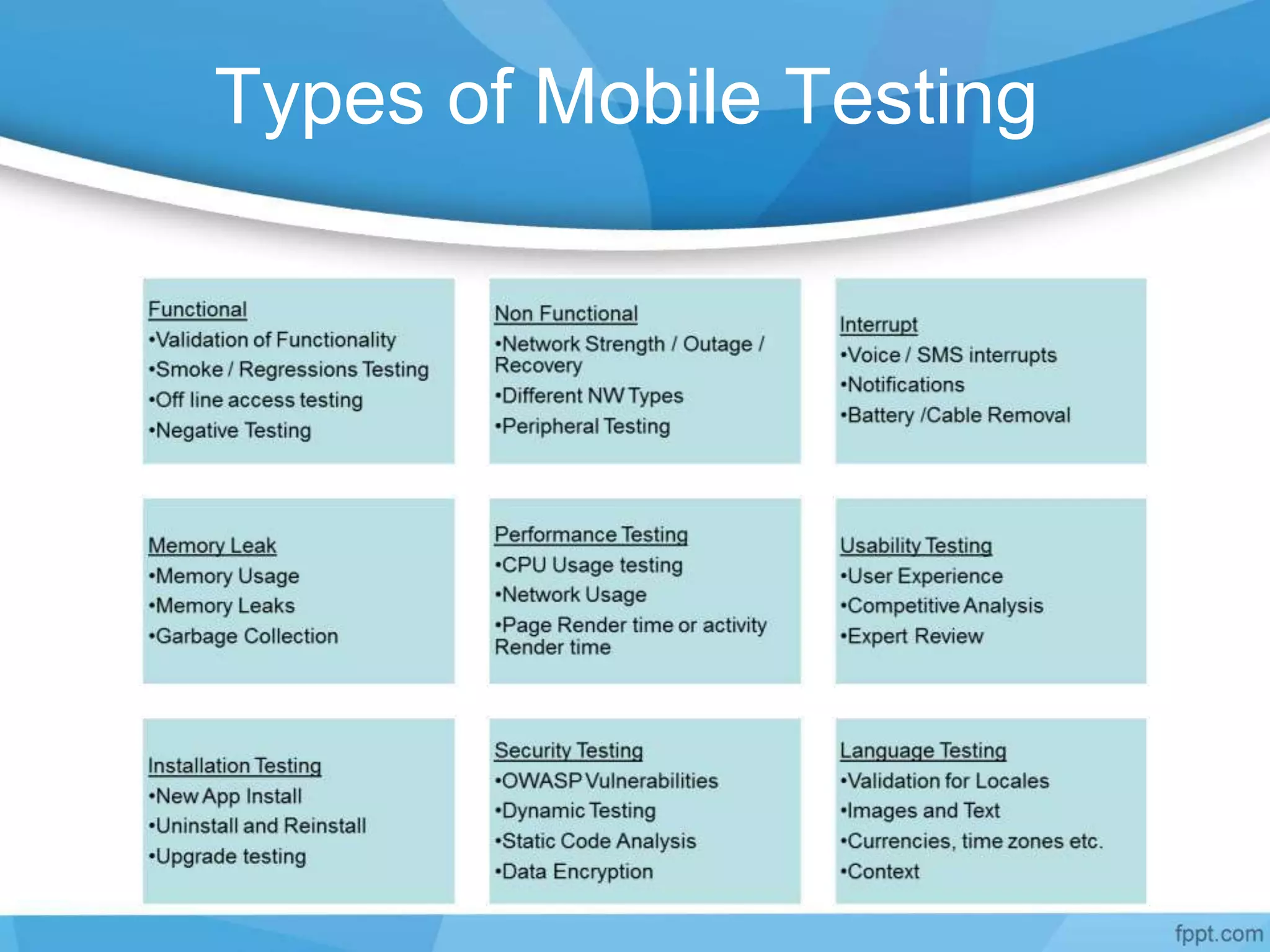 Types of Mobile Testing

Functional
•Validation of Functionality
•Smoke / Regressions Testing
•Off line access testing
•Negative Testing

Non Functional
•Network Strength / Outage / Recovery
•Different NW Types
•Peripheral Testing

Interrupt
•Voice / SMS interrupts
•Notifications
•Battery /Cable Removal

Memory Leak
•Memory Usage
•Memory Leaks
•Garbage Collection

Performance Testing
•CPU Usage testing
•Network Usage
•Page Render time or activity Render time

Usability Testing
•User Experience
•Competitive Analysis
•Expert Review

Installation Testing
•New App Install
•Uninstall and Reinstall
•Upgrade testing

Security Testing
•OWASP Vulnerabilities
•Dynamic Testing
•Static Code Analysis
•Data Encryption

Language Testing
•Validation for Locales
•Images and Text
•Currencies, time zones etc.
•Context

fppt.com